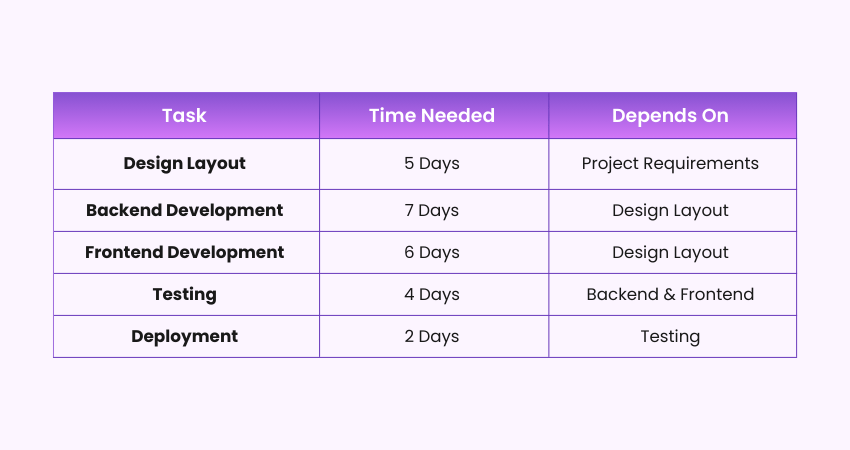 | Task | Time Needed | Depends On |
|---|---|---|
| Design Layout | 5 Days | Project Requirements |
| Backend Development | 7 Days | Design Layout |
| Frontend Development | 6 Days | Design Layout |
| Testing | 4 Days | Backend & Frontend |
| Deployment | 2 Days | Testing |